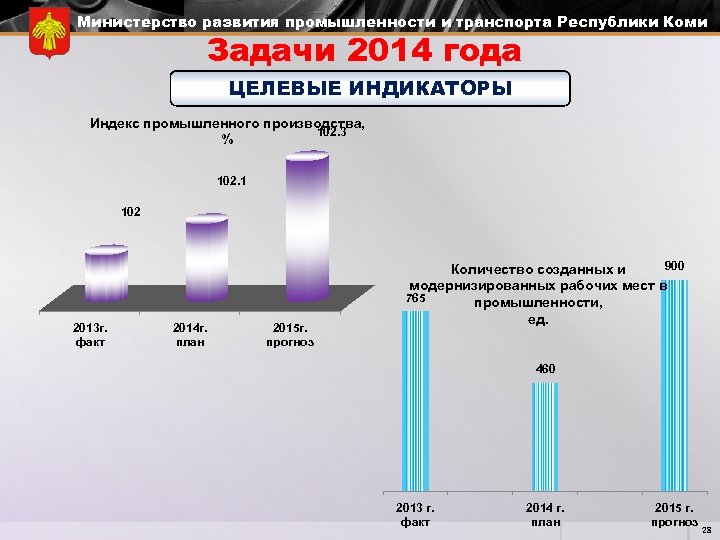 Министерство развития промышленности и транспорта Республики Коми

Задачи 2014 года

ЦЕЛЕВЫЕ ИНДИКАТОРЫ

Индекс промышленного производства, %

102

102.1

102.3

2013г. факт

2014г. план

2015г. прогноз

Количество созданных и модернизированных рабочих мест в промышленности, ед.

765

460

900

2013 г. факт

2014 г. план

2015 г. прогноз

28